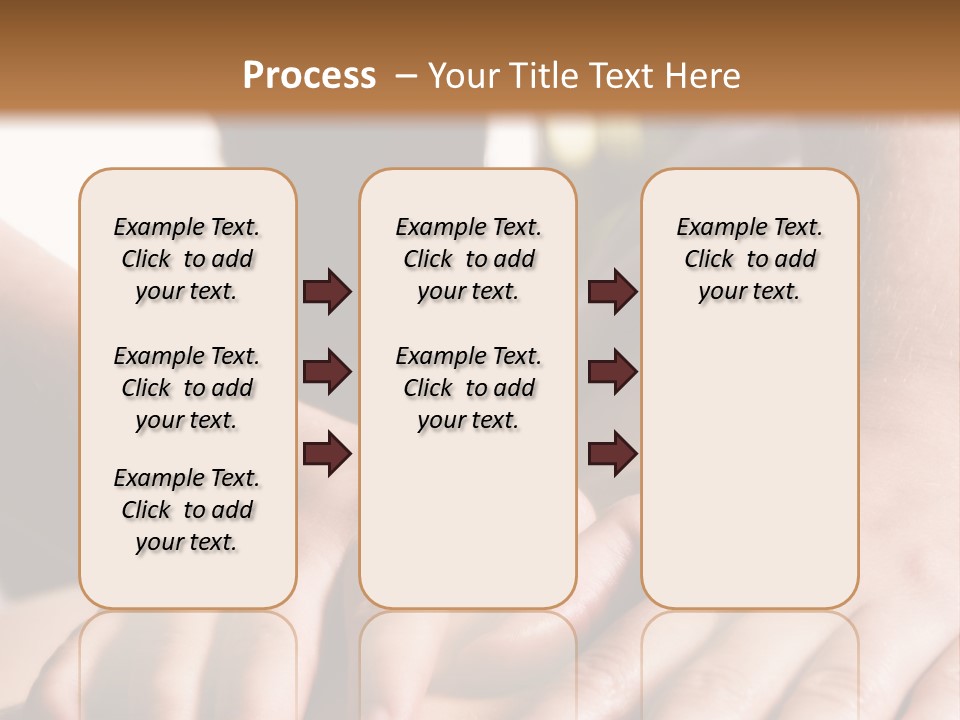 Process – Your Title Text Here

Example Text. Click to add your text.

Example Text. Click to add your text.

Example Text. Click to add your text.

Example Text. Click to add your text.

Example Text. Click to add your text.

Example Text. Click to add your text.